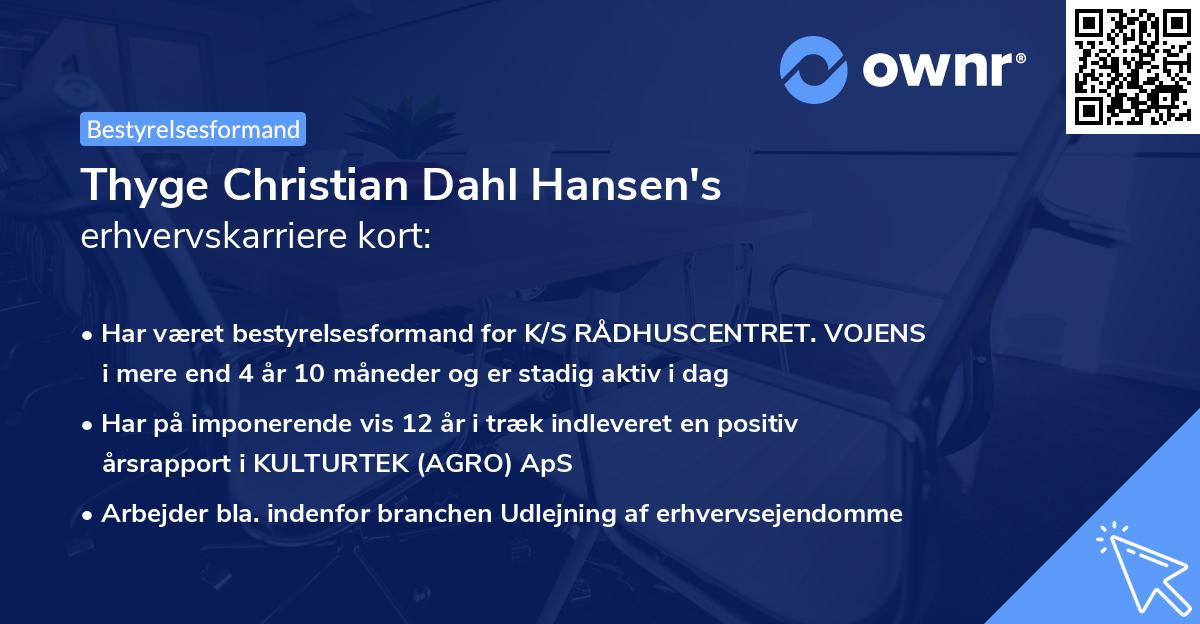 ownr®

Bestyrelsesformand

Thyge Christian Dahl Hansen's erhvervskarriere kort:

• Har været bestyrelsesformand for K/S RÅDHUSCENTRET. VOJENS i mere end 4 år 10 måneder og er stadig aktiv i dag

• Har på imponerende vis 12 år i træk indleveret en positiv årsrapport i KULTURTEK (AGRO) ApS

• Arbejder bla. indenfor branchen Udlejning af erhvervsejendomme